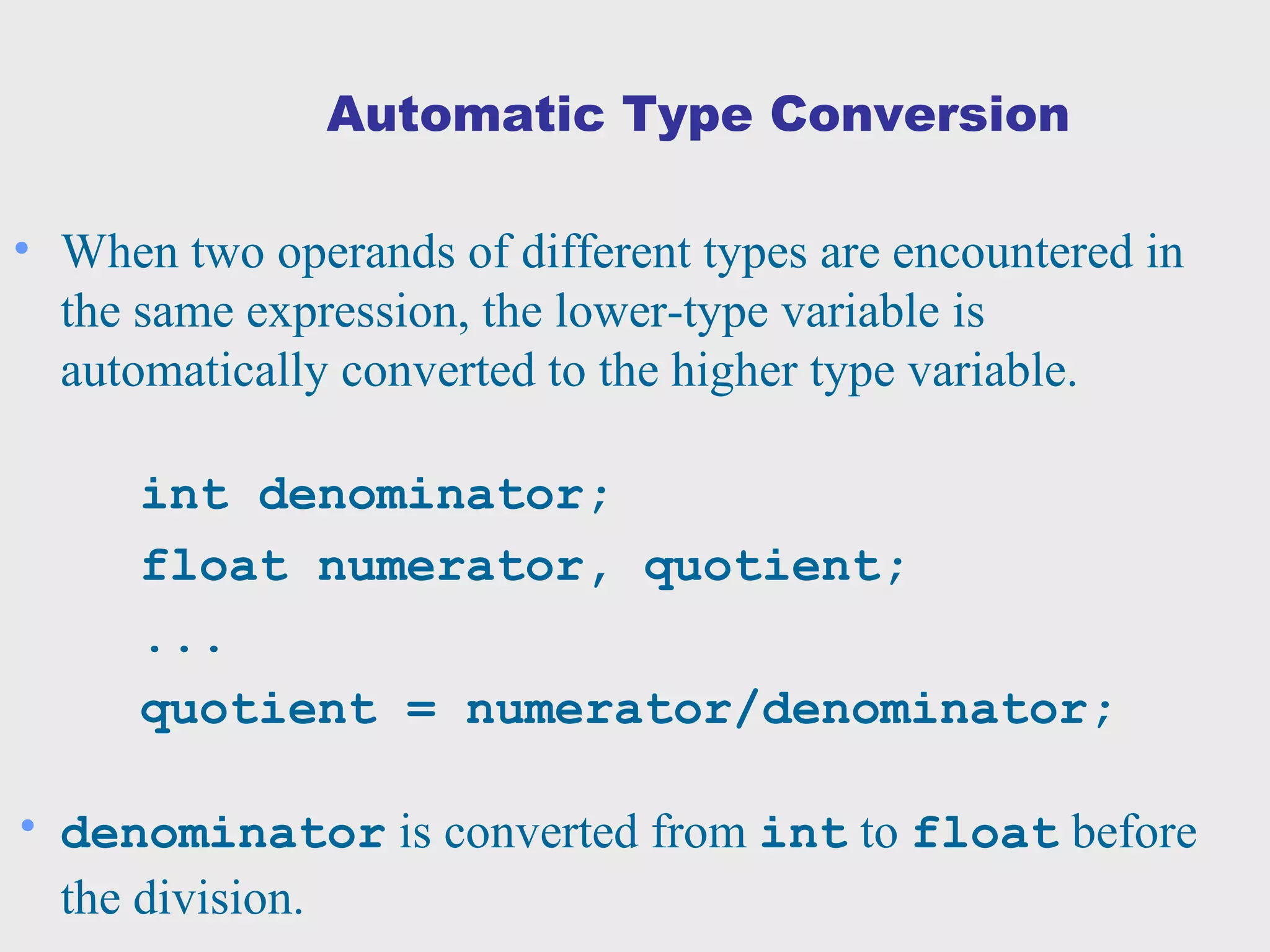 Automatic Type Conversion

• When two operands of different types are encountered in the same expression, the lower-type variable is automatically converted to the higher type variable.

int denominator;
float numerator, quotient;
...
quotient = numerator/denominator;

• denominator is converted from int to float before the division.